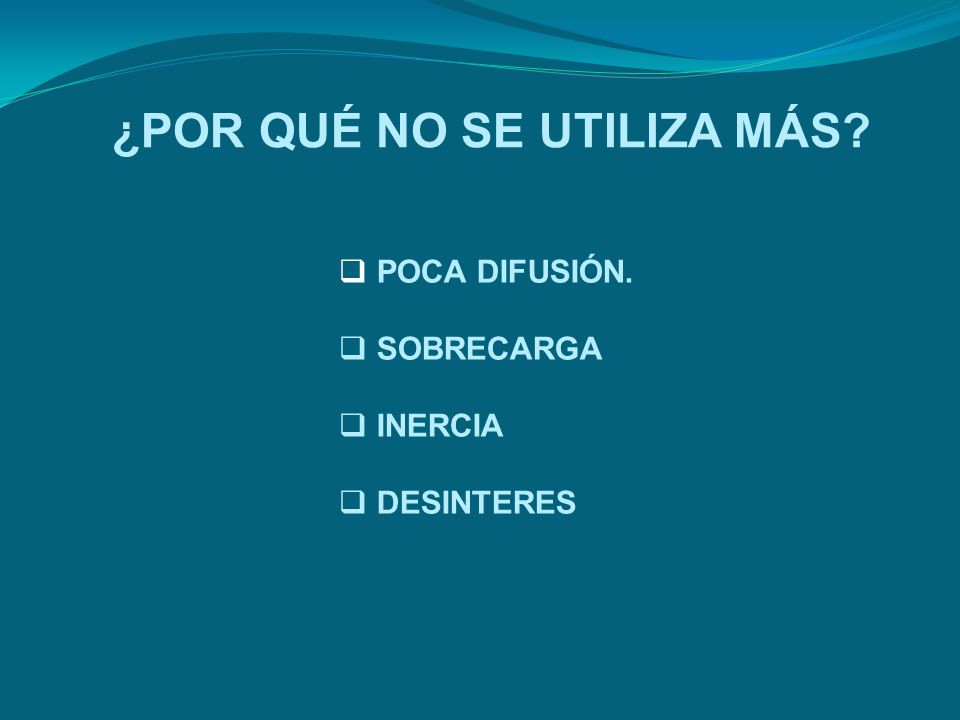 ¿POR QUÉ NO SE UTILIZA MÁS?

❑ POCA DIFUSIÓN.

❑ SOBRECARGA

❑ INERCIA

❑ DESINTERES